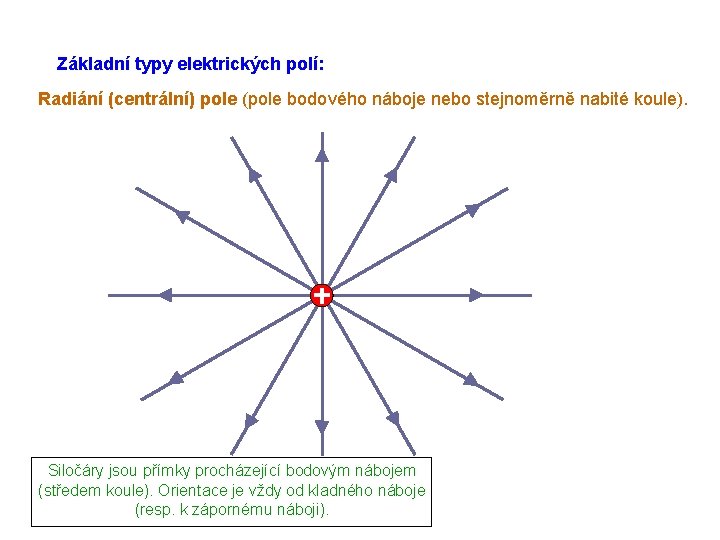 Základní typy elektrických polí:

Radiání (centrální) pole (pole bodového náboje nebo stejnoměrně nabité koule).

+

Siločáry jsou přímky procházející bodovým nábojem (středem koule). Orientace je vždy od kladného náboje (resp. k zápornému náboji).